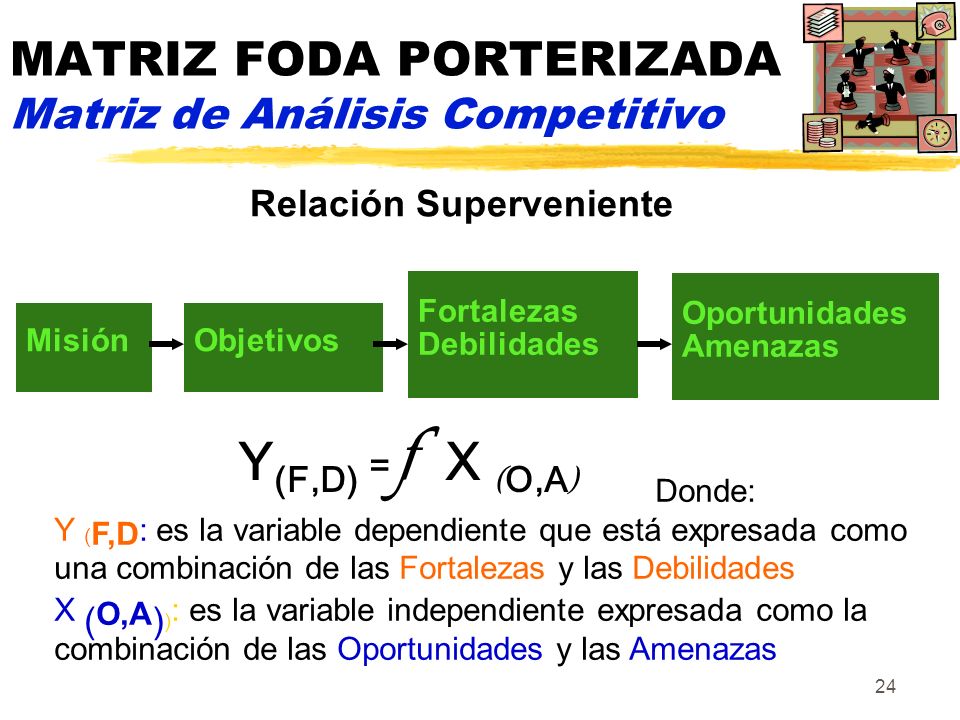 MATRIZ FODA PORTERIZADA
Matriz de Análisis Competitivo

Relación Superveniente

Misión

Objetivos

Fortalezas
Debilidades

Oportunidades
Amenazas

$Y_{(F,D)} = f\ X_{(O,A)}$

Donde:

Y (F,D: es la variable dependiente que está expresada como una combinación de las Fortalezas y las Debilidades

X (O,A)): es la variable independiente expresada como la combinación de las Oportunidades y las Amenazas

24